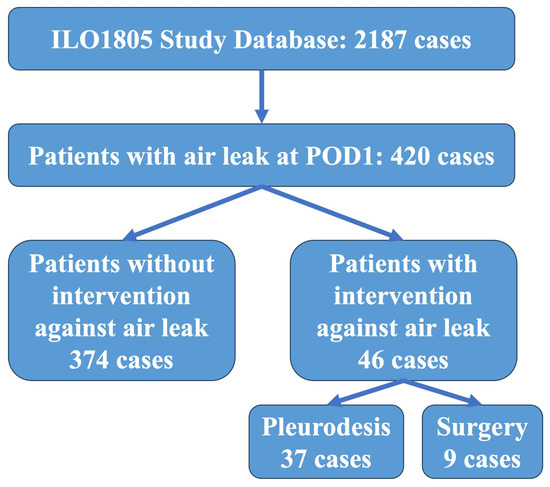 ILO1805 Study Database: 2187 cases

Patients with air leak at POD1: 420 cases

Patients without intervention against air leak 374 cases

Patients with intervention against air leak 46 cases

Pleurodesis 37 cases

Surgery 9 cases